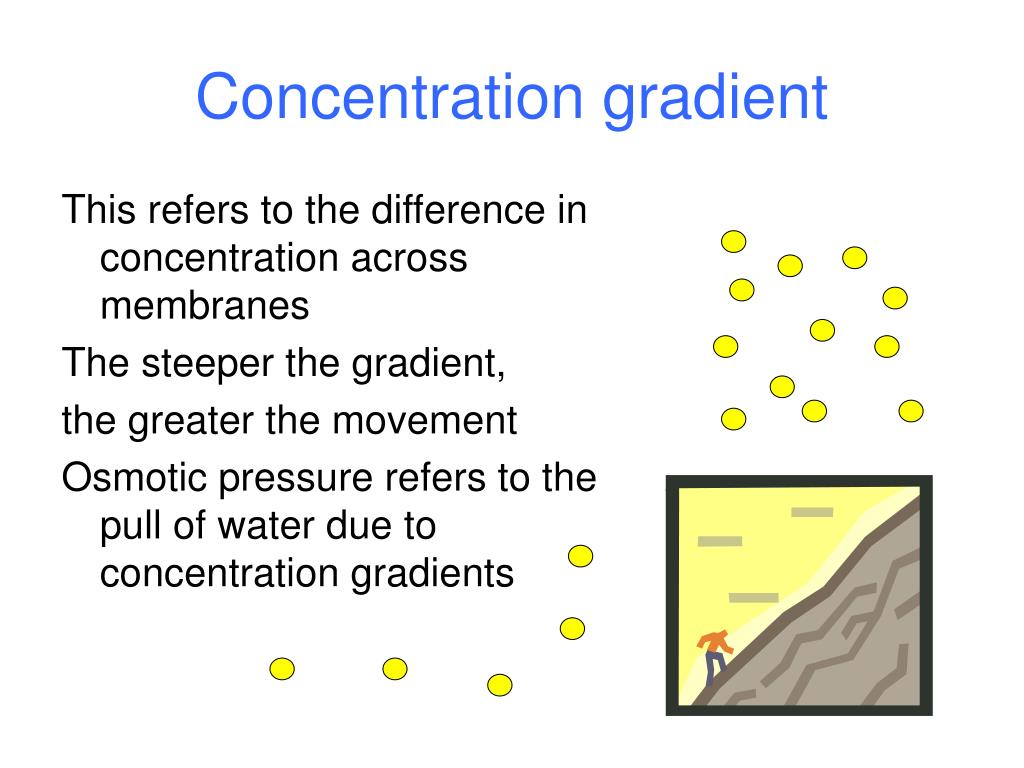 Concentration gradient

This refers to the difference in concentration across membranes

The steeper the gradient,

the greater the movement

Osmotic pressure refers to the pull of water due to concentration gradients